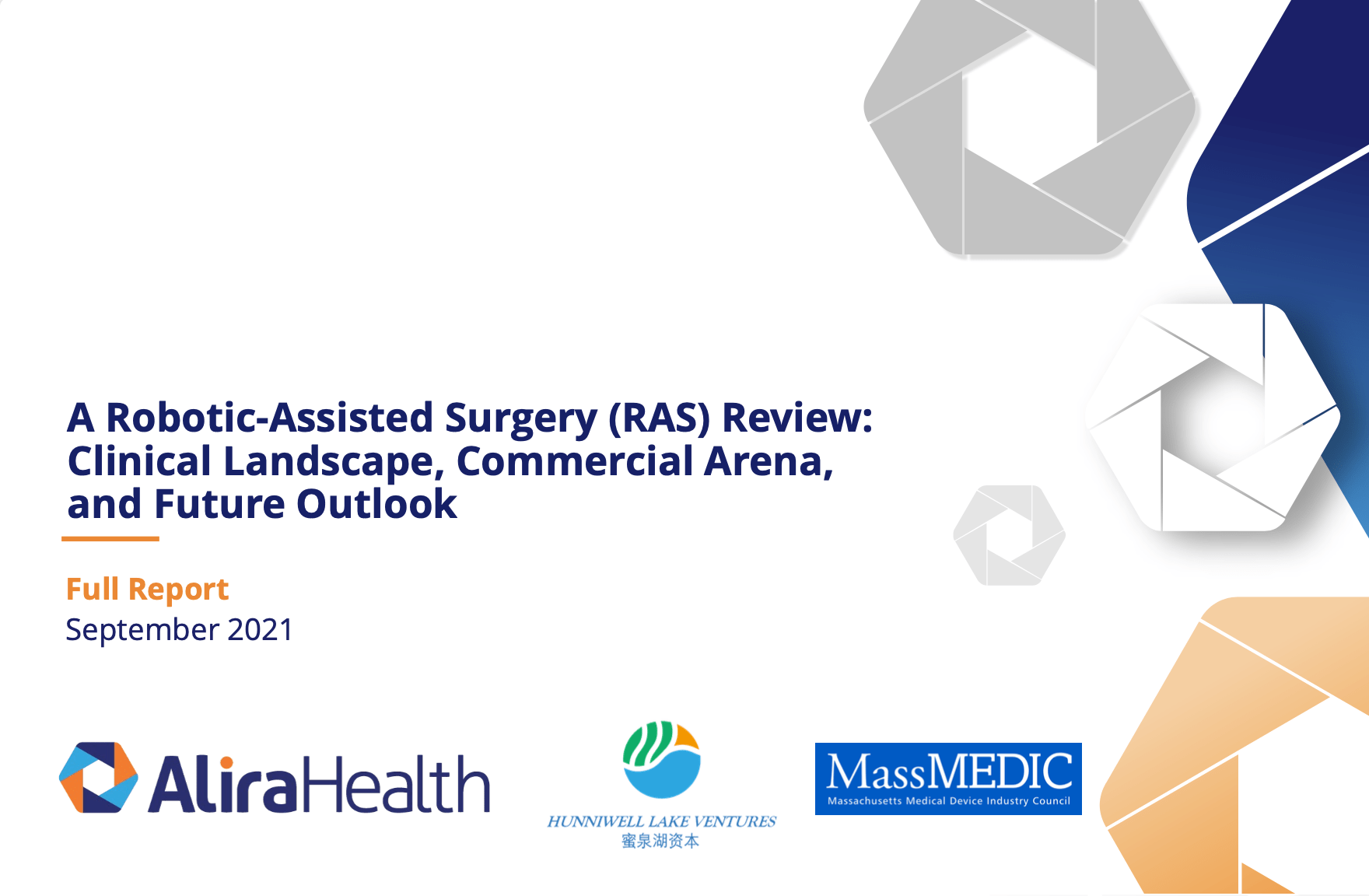 A Robotic-Assisted Surgery (RAS) Review: Clinical Landscape, Commercial Arena, and Future Outlook

Full Report
September 2021

AliraHealth

HUNNIWELL LAKE VENTURES
蜜泉湖资本

MassMEDIC
Massachusetts Medical Device Industry Council